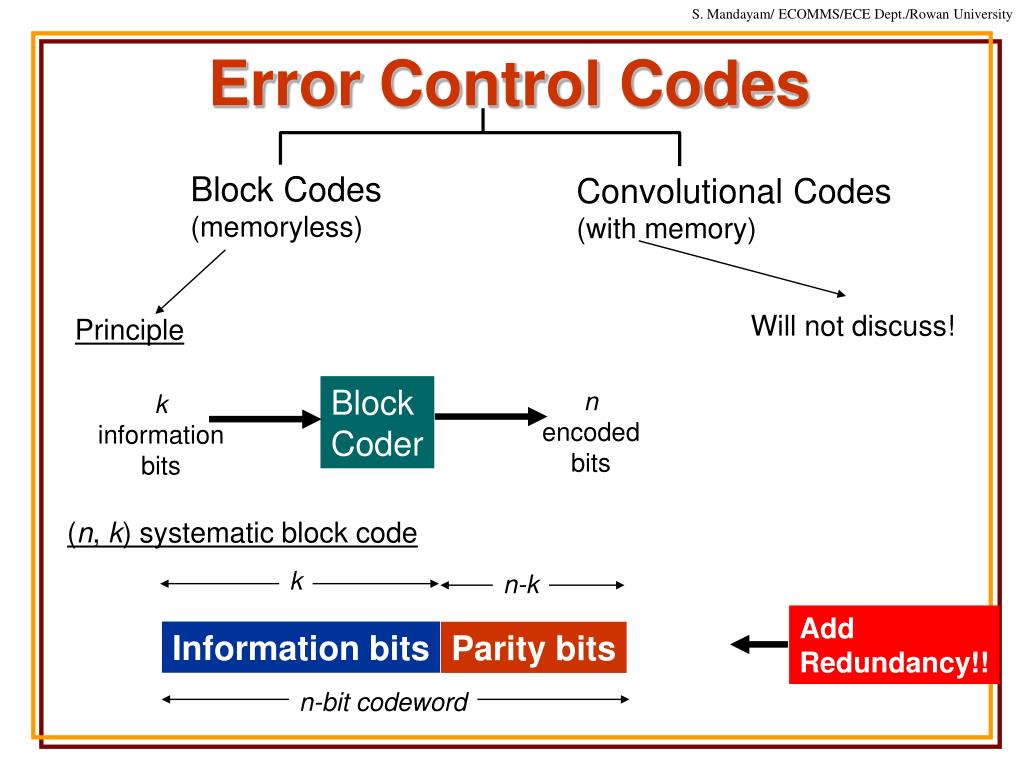 S. Mandayam/ ECOMMS/ECE Dept./Rowan University

Error Control Codes

Block Codes
(memoryless)

Convolutional Codes
(with memory)

Principle

Will not discuss!

k
information
bits

Block
Coder

n
encoded
bits

(n, k) systematic block code

k

n-k

Information bits

Parity bits

Add
Redundancy!!

n-bit codeword